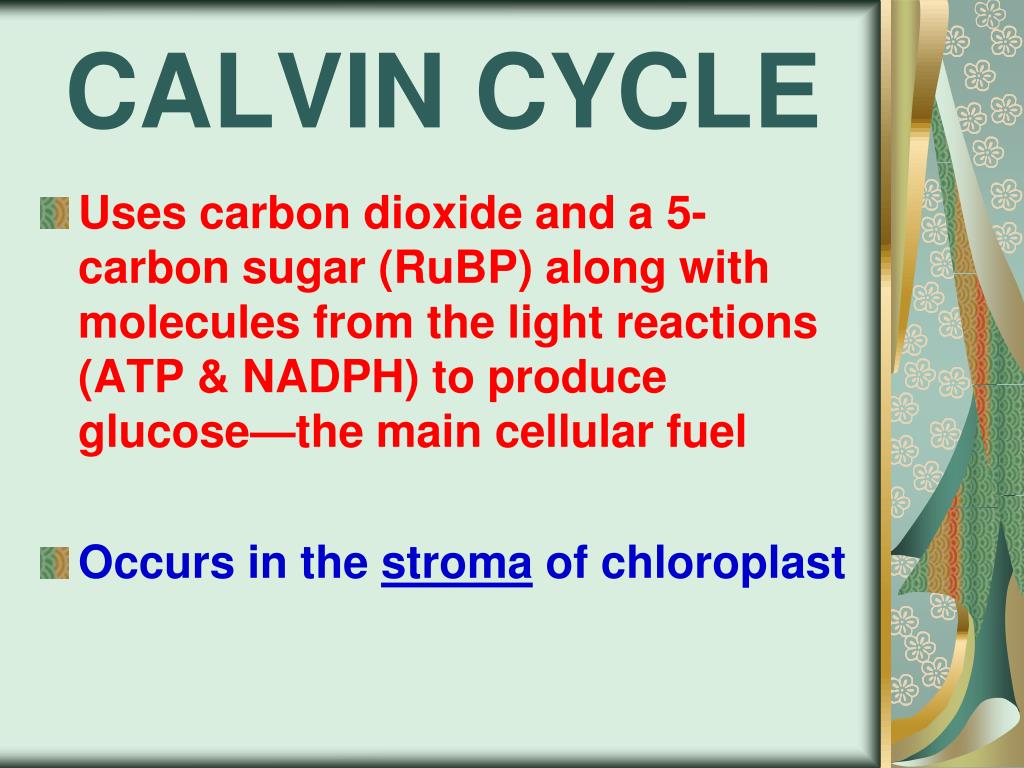 CALVIN CYCLE

Uses carbon dioxide and a 5-carbon sugar (RuBP) along with molecules from the light reactions (ATP & NADPH) to produce glucose—the main cellular fuel

Occurs in the stroma of chloroplast